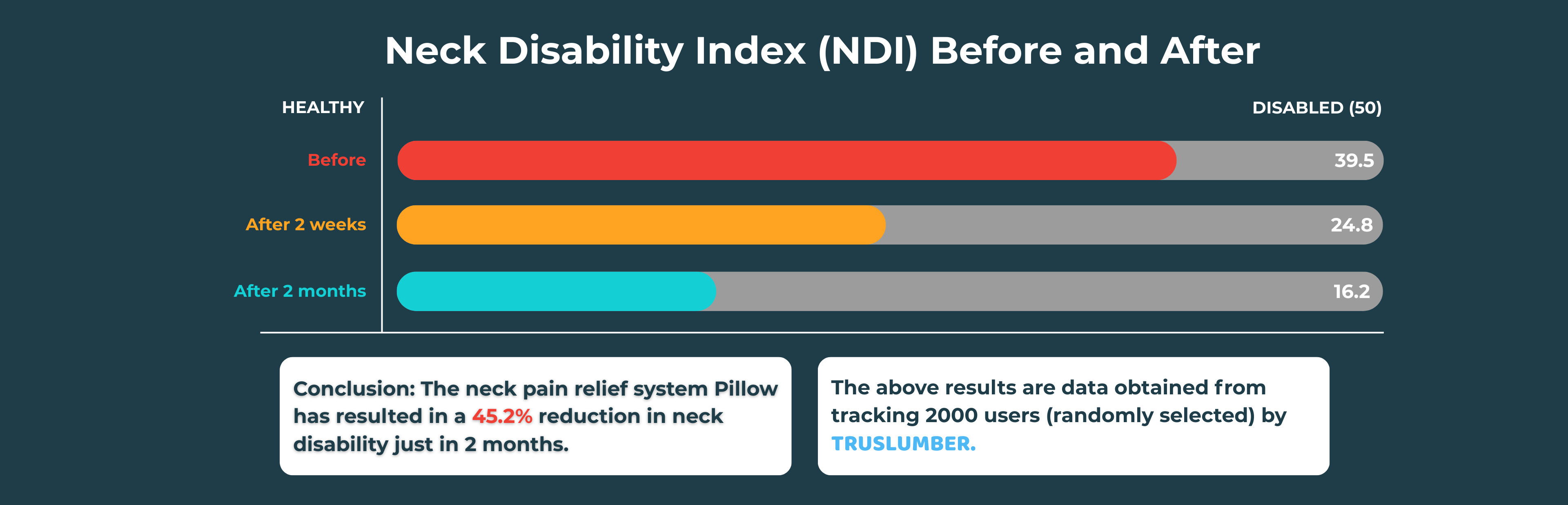 Neck Disability Index (NDI) Before and After

HEALTHY

DISABLED (50)

Before

39.5

After 2 weeks

24.8

After 2 months

16.2

Conclusion: The neck pain relief system Pillow has resulted in a 45.2% reduction in neck disability just in 2 months.

The above results are data obtained from tracking 2000 users (randomly selected) by TRUSLUMBER.